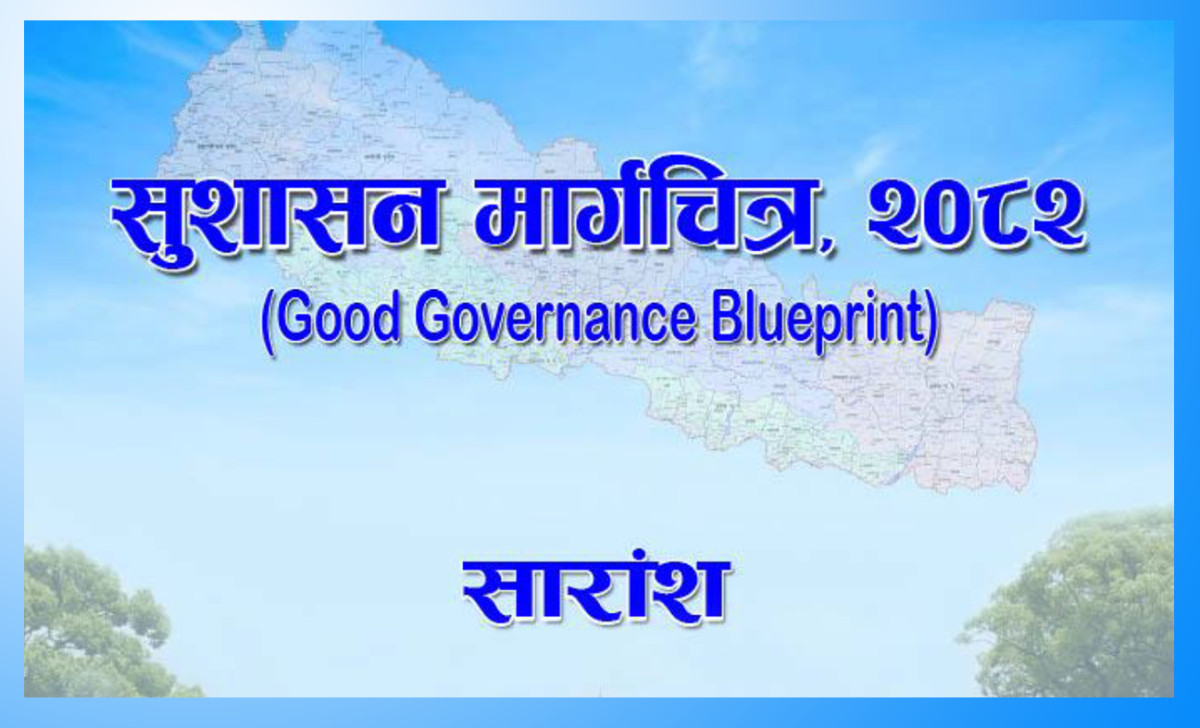 सुशासन मार्गचित्र, २०८२
(Good Governance Blueprint)

सारांश